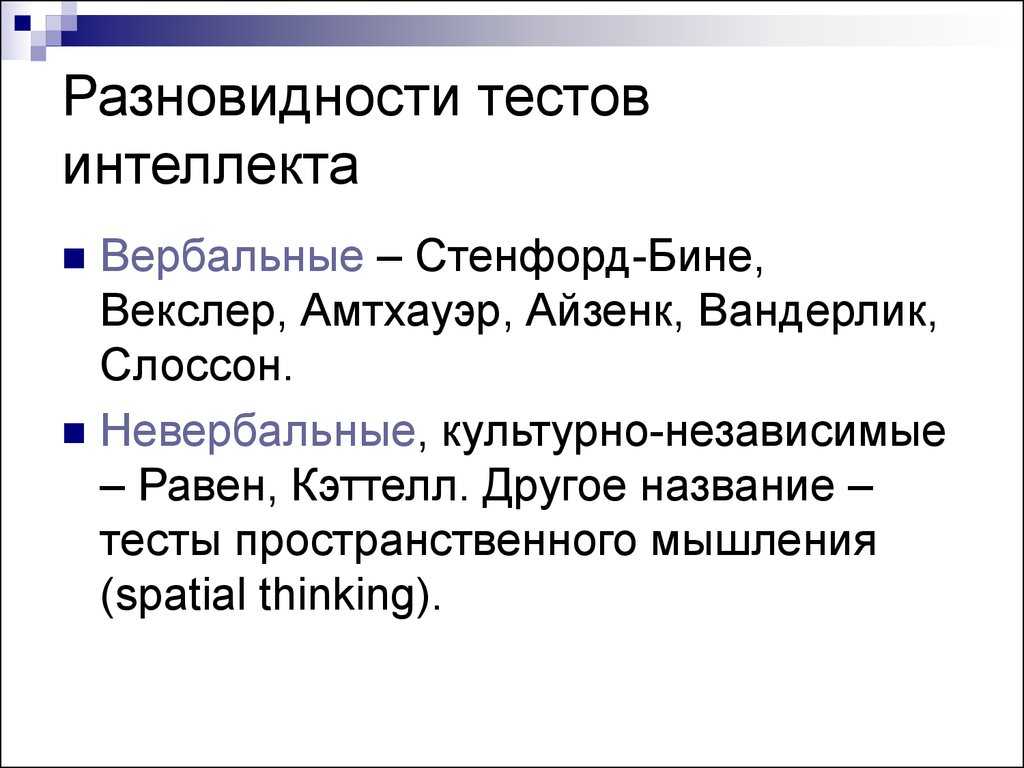 Разновидности тестов интеллекта

Вербальные – Стенфорд-Бине, Векслер, Амтхауэр, Айзенк, Вандерлик, Слоссон.

Невербальные, культурно-независимые – Равен, Кэттелл. Другое название – тесты пространственного мышления (spatial thinking).